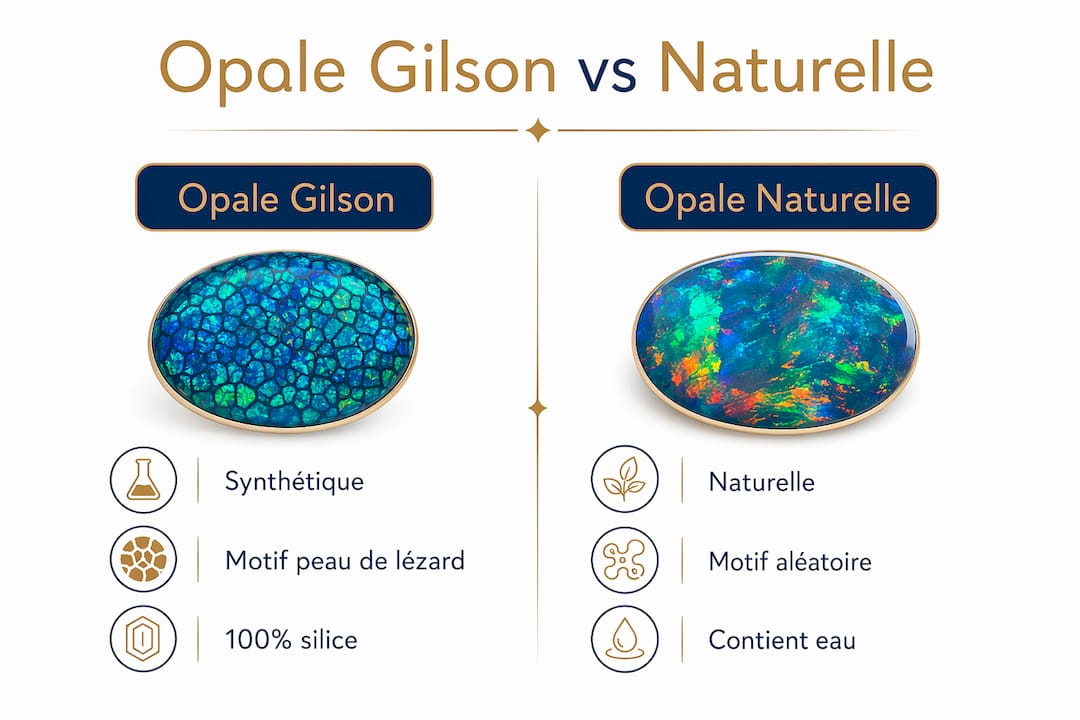 Opale Gilson vs Naturelle

Opale Gilson

Synthétique

Motif peau de lézard

100% silice

Opale Naturelle

Naturelle

Motif aléatoire

Contient eau